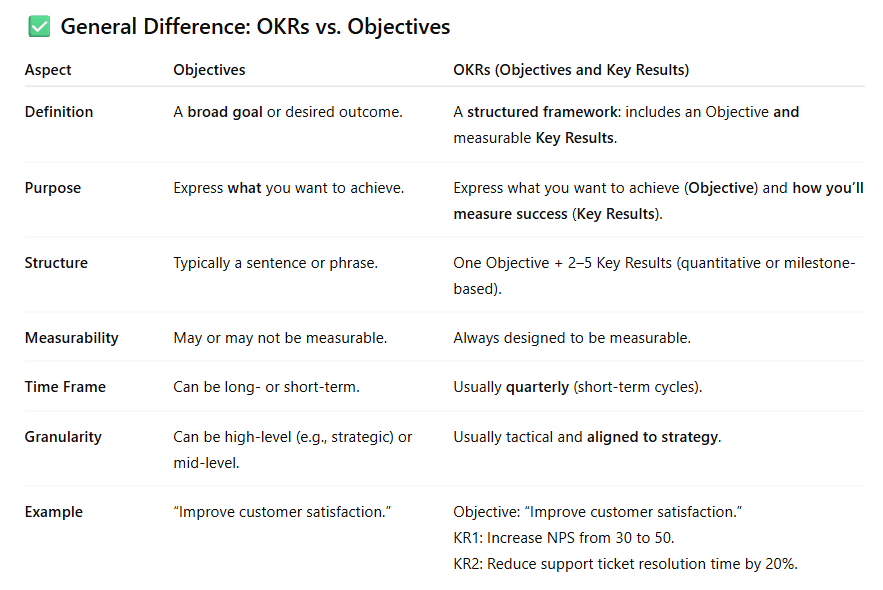 ✅ General Difference: OKRs vs. Objectives

| Aspect | Objectives | OKRs (Objectives and Key Results) |
|---|---|---|
| Definition | A broad goal or desired outcome. | A structured framework: includes an Objective and measurable Key Results. |
| Purpose | Express what you want to achieve. | Express what you want to achieve (Objective) and how you'll measure success (Key Results). |
| Structure | Typically a sentence or phrase. | One Objective + 2–5 Key Results (quantitative or milestone-based). |
| Measurability | May or may not be measurable. | Always designed to be measurable. |
| Time Frame | Can be long- or short-term. | Usually quarterly (short-term cycles). |
| Granularity | Can be high-level (e.g., strategic) or mid-level. | Usually tactical and aligned to strategy. |
| Example | "Improve customer satisfaction." | Objective: "Improve customer satisfaction." KR1: Increase NPS from 30 to 50. KR2: Reduce support ticket resolution time by 20%. |